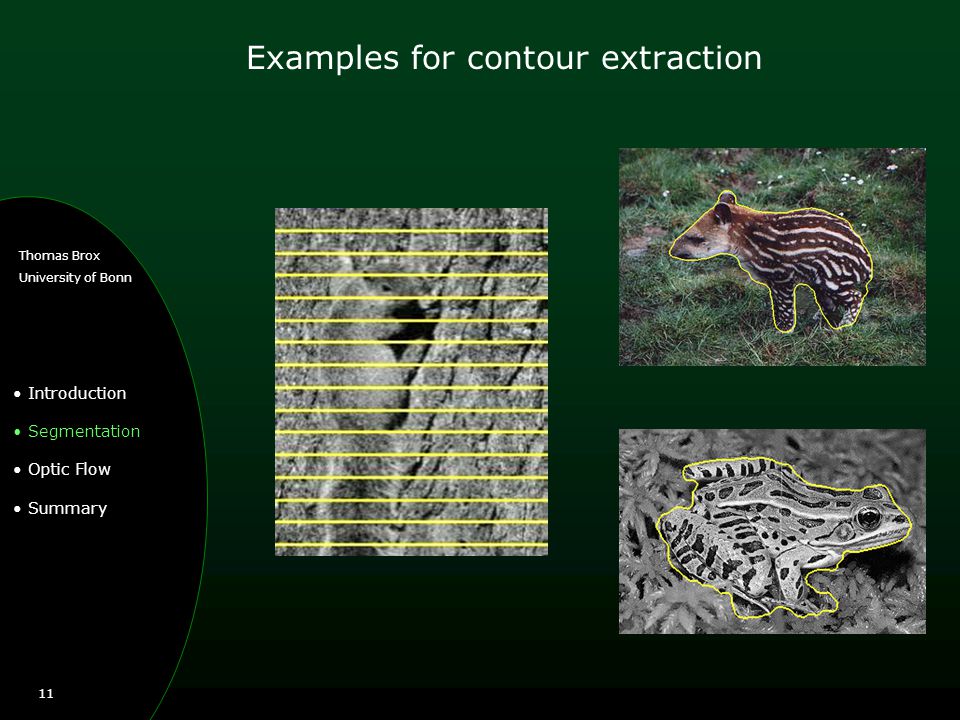 Examples for contour extraction

Thomas Brox
University of Bonn

• Introduction
• Segmentation
• Optic Flow
• Summary

11